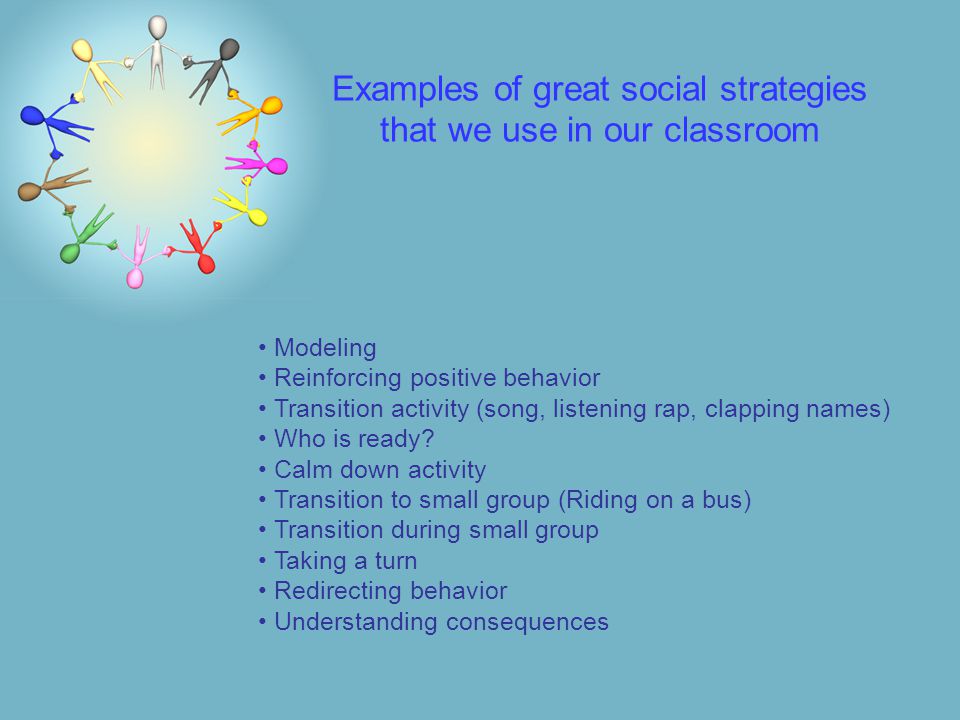 Examples of great social strategies that we use in our classroom

• Modeling
• Reinforcing positive behavior
• Transition activity (song, listening rap, clapping names)
• Who is ready?
• Calm down activity
• Transition to small group (Riding on a bus)
• Transition during small group
• Taking a turn
• Redirecting behavior
• Understanding consequences